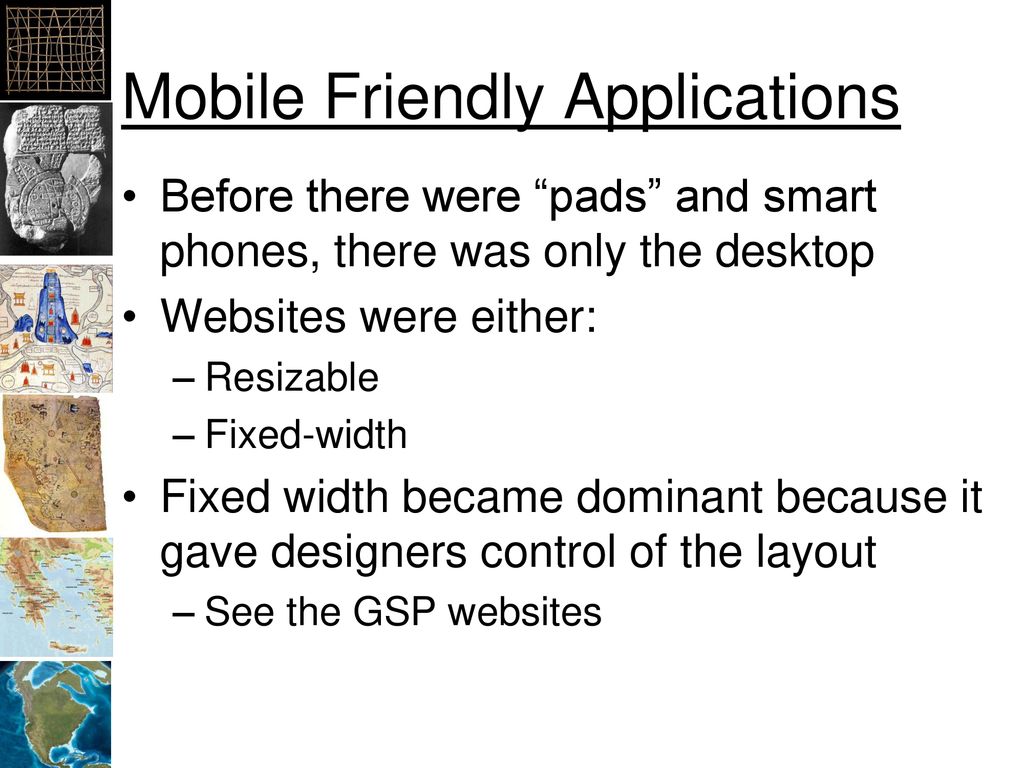 Mobile Friendly Applications

• Before there were “pads” and smart phones, there was only the desktop
• Websites were either:
– Resizable
– Fixed-width
• Fixed width became dominant because it gave designers control of the layout
– See the GSP websites